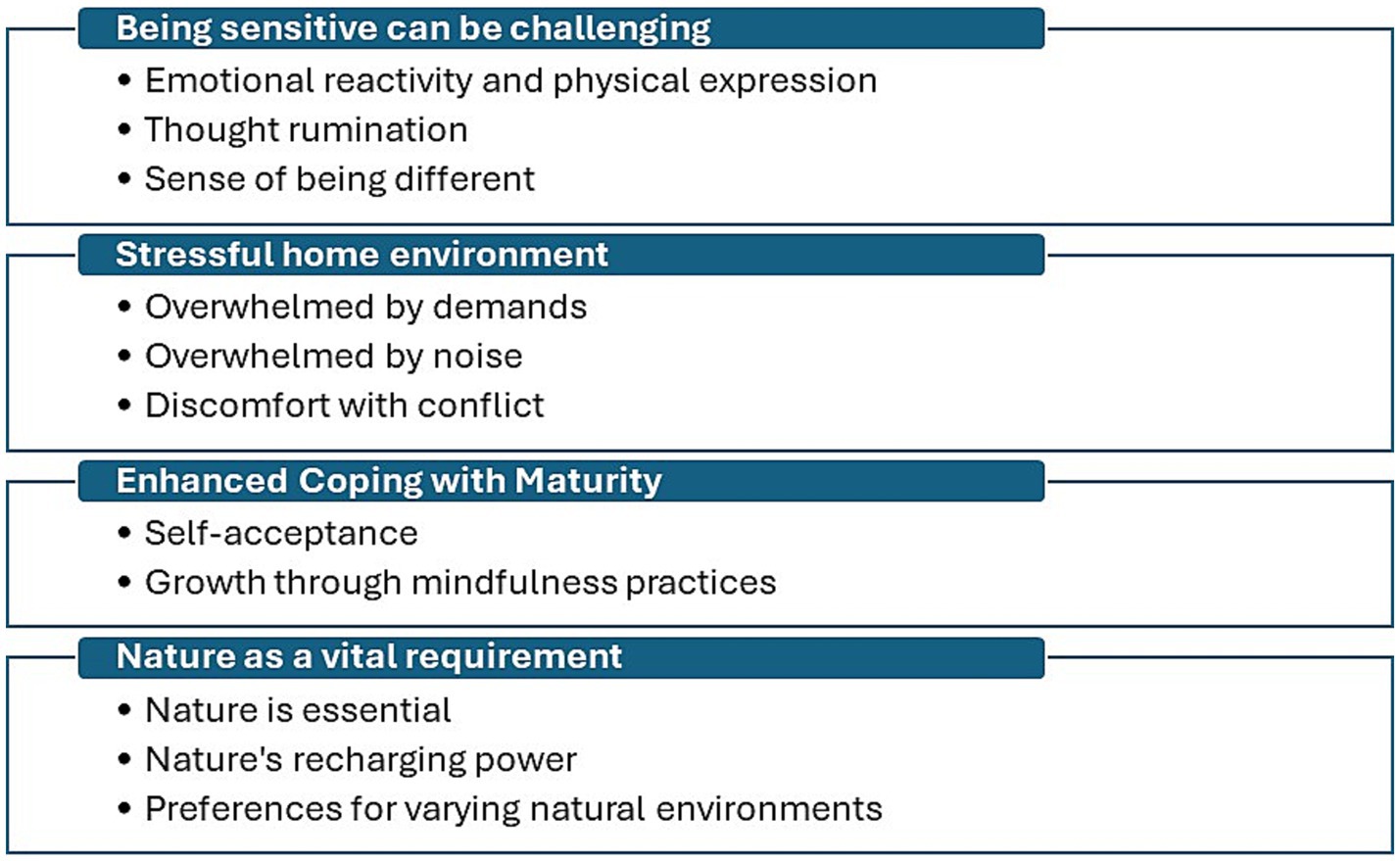 Being sensitive can be challenging

• Emotional reactivity and physical expression
• Thought rumination
• Sense of being different

Stressful home environment

• Overwhelmed by demands
• Overwhelmed by noise
• Discomfort with conflict

Enhanced Coping with Maturity

• Self-acceptance
• Growth through mindfulness practices

Nature as a vital requirement

• Nature is essential
• Nature's recharging power
• Preferences for varying natural environments